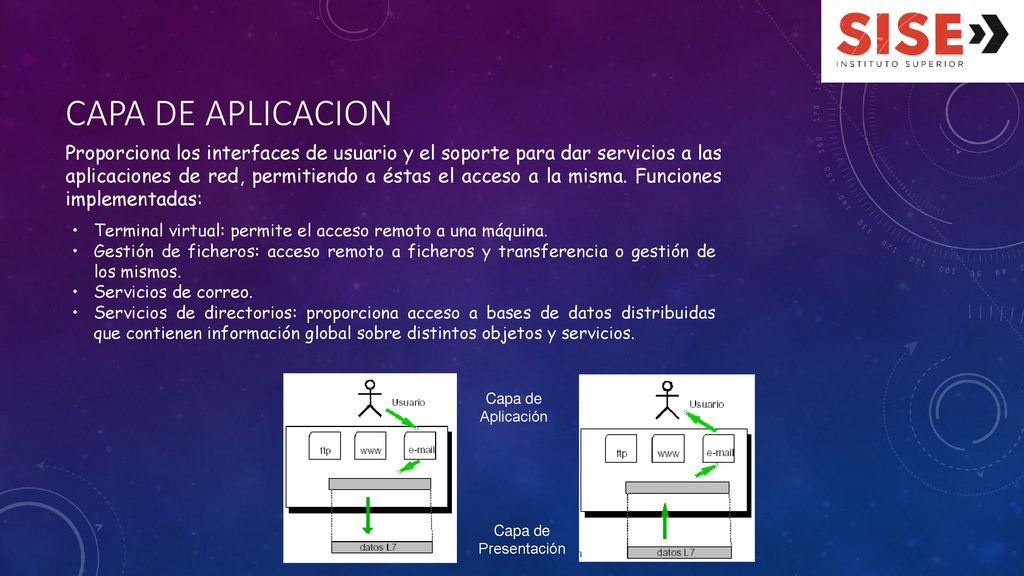 SISE
INSTITUTO SUPERIOR

CAPA DE APLICACION

Proporciona los interfaces de usuario y el soporte para dar servicios a las aplicaciones de red, permitiendo a éstas el acceso a la misma. Funciones implementadas:

• Terminal virtual: permite el acceso remoto a una máquina.
• Gestión de ficheros: acceso remoto a ficheros y transferencia o gestión de los mismos.
• Servicios de correo.
• Servicios de directorios: proporciona acceso a bases de datos distribuidas que contienen información global sobre distintos objetos y servicios.

Usuario
ftp
www
e-mail
datos L7

Capa de Aplicación

Capa de Presentación

Usuario
ftp
www
e-mail
datos L7